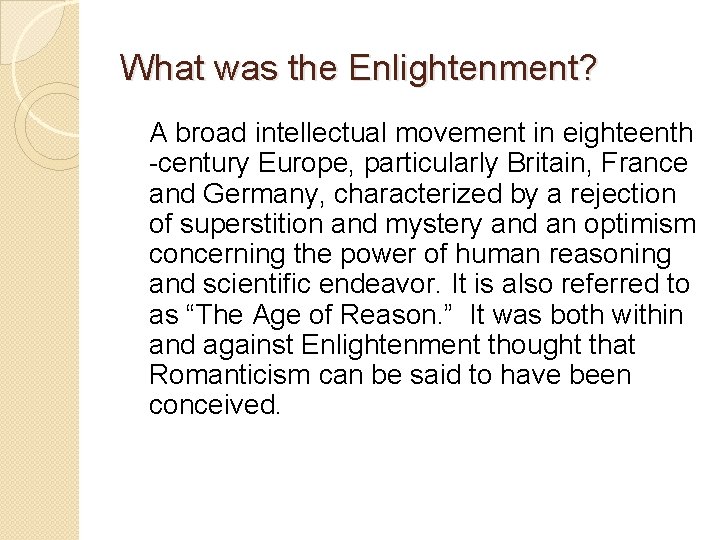 What was the Enlightenment?

A broad intellectual movement in eighteenth -century Europe, particularly Britain, France and Germany, characterized by a rejection of superstition and mystery and an optimism concerning the power of human reasoning and scientific endeavor. It is also referred to as “The Age of Reason.” It was both within and against Enlightenment thought that Romanticism can be said to have been conceived.